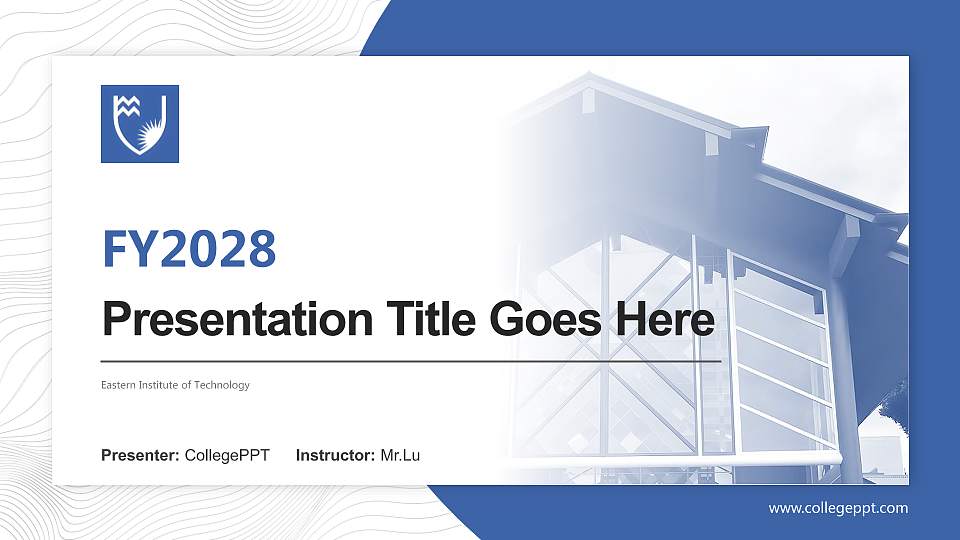 FY2028

Presentation Title Goes Here

Eastern Institute of Technology

Presenter: CollegePPT Instructor: Mr.Lu

www.collegeppt.com